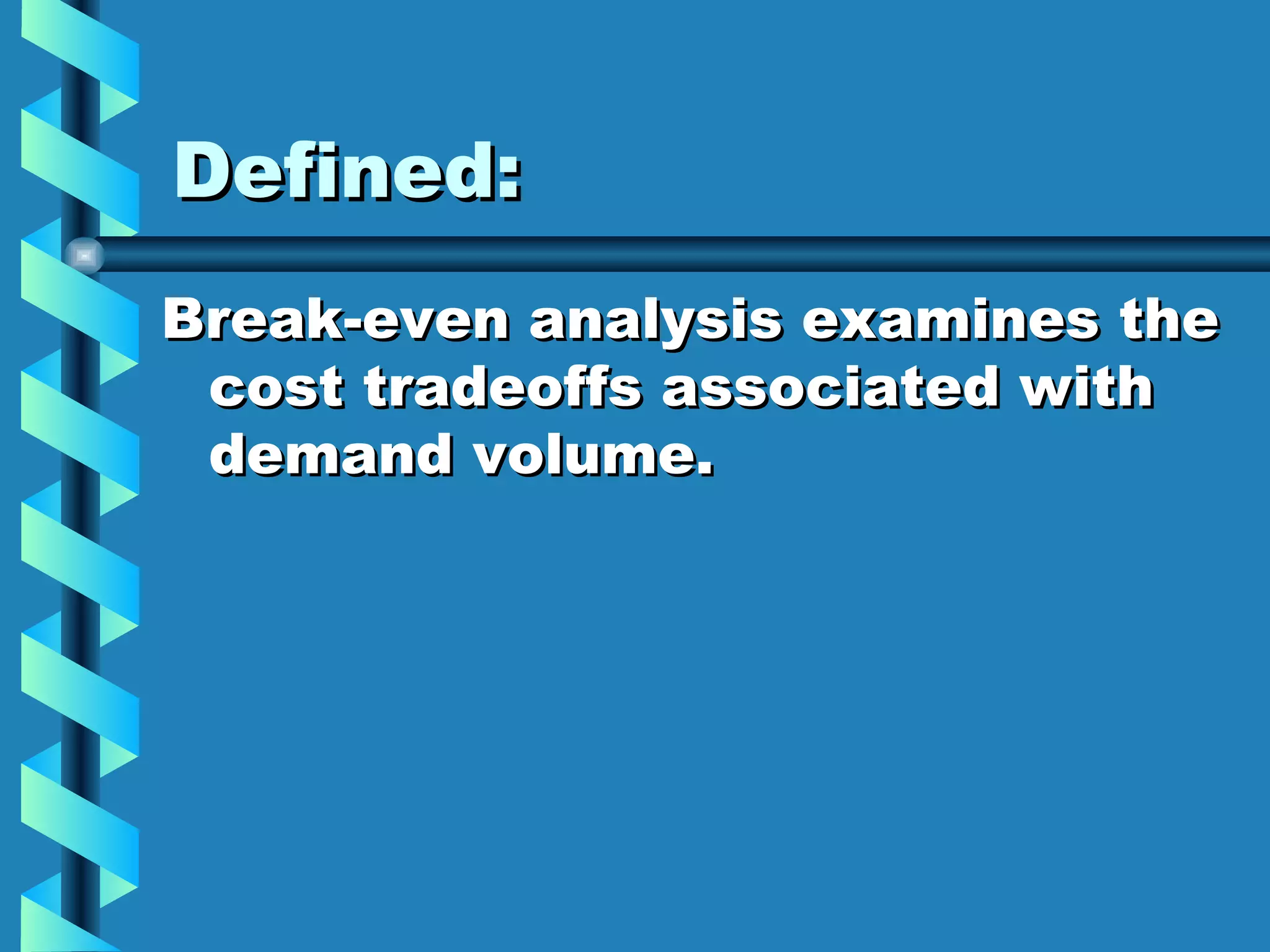 Defined:

Break-even analysis examines the cost tradeoffs associated with demand volume.